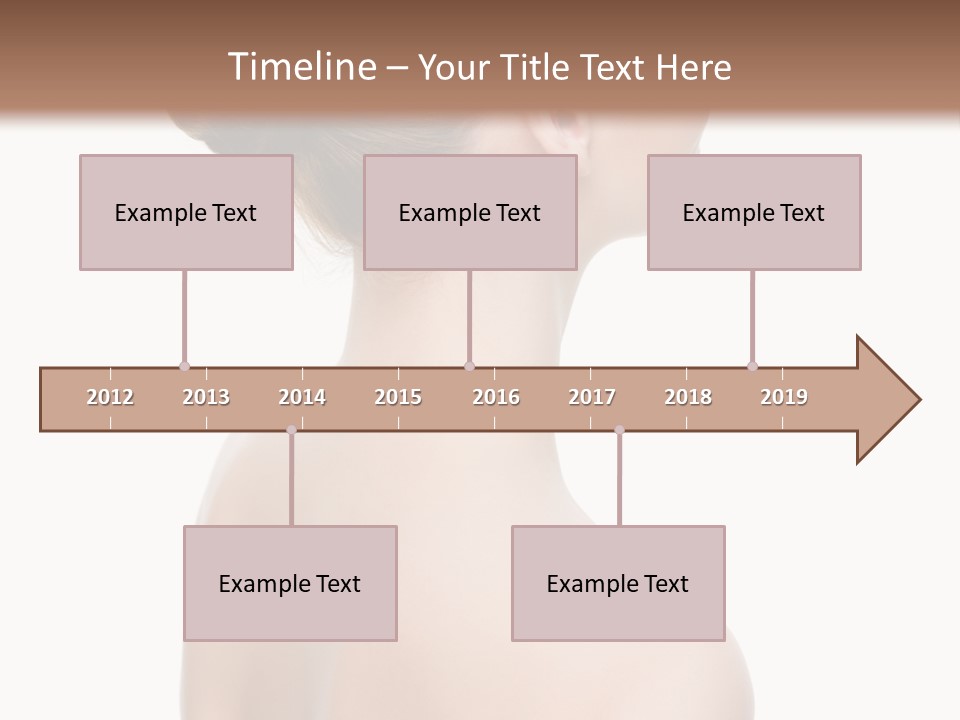 Timeline – Your Title Text Here

Example Text

Example Text

Example Text

2012 2013 2014 2015 2016 2017 2018 2019

Example Text

Example Text